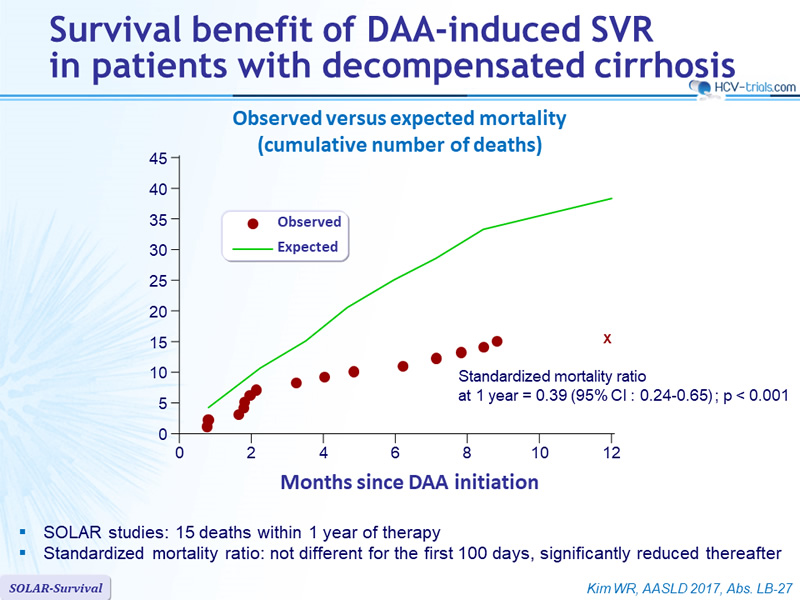 Survival benefit of DAA-induced SVR in patients with decompensated cirrhosis

HCV-trials.com

Observed versus expected mortality (cumulative number of deaths)

45
40
35
30
25
20
15
10
5
0

Observed
Expected

x

Standardized mortality ratio at 1 year = 0.39 (95% CI : 0.24-0.65) ; p < 0.001

0 2 4 6 8 10 12

Months since DAA initiation

▪ SOLAR studies: 15 deaths within 1 year of therapy
▪ Standardized mortality ratio: not different for the first 100 days, significantly reduced thereafter

SOLAR-Survival

Kim WR, AASLD 2017, Abs. LB-27